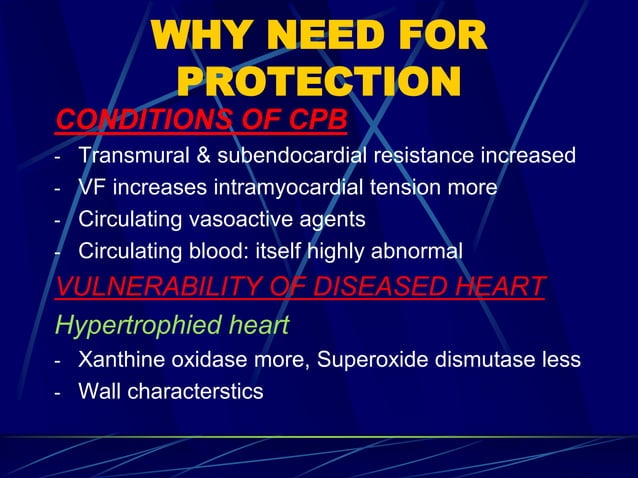 WHY NEED FOR PROTECTION

CONDITIONS OF CPB

- Transmural & subendocardial resistance increased
- VF increases intramyocardial tension more
- Circulating vasoactive agents
- Circulating blood: itself highly abnormal

VULNERABILITY OF DISEASED HEART

Hypertrophied heart

- Xanthine oxidase more, Superoxide dismutase less
- Wall characterstics